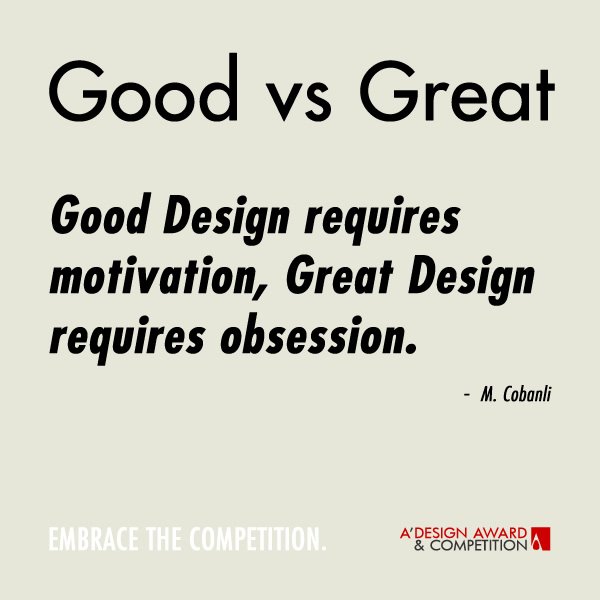 Good vs Great

Good Design requires motivation, Great Design requires obsession.

- M. Cobanli

EMBRACE THE COMPETITION.

A'DESIGN AWARD & COMPETITION